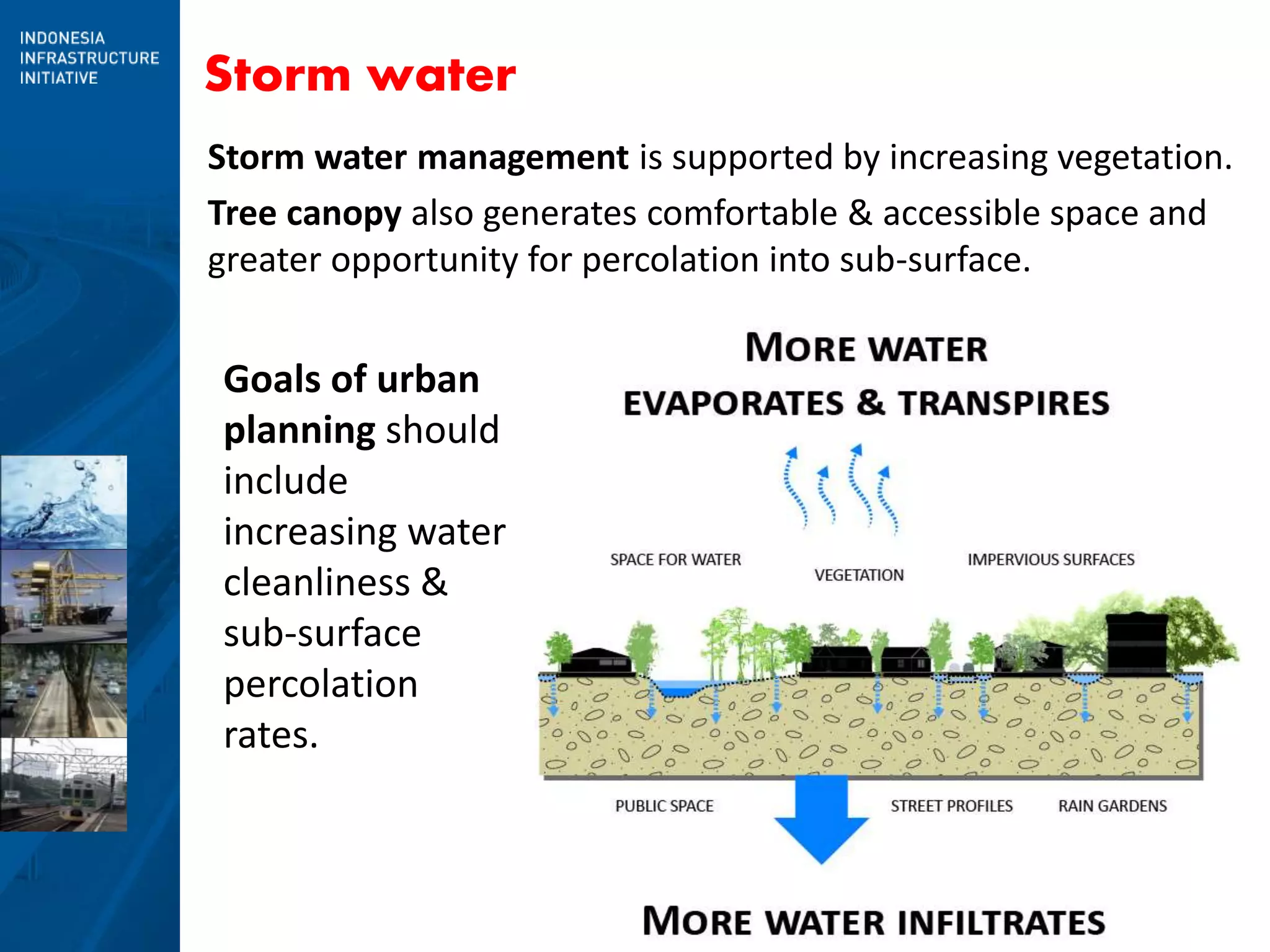 INDONESIA
INFRASTRUCTURE
INITIATIVE

Storm water

Storm water management is supported by increasing vegetation.

Tree canopy also generates comfortable & accessible space and greater opportunity for percolation into sub-surface.

Goals of urban planning should include increasing water cleanliness & sub-surface percolation rates.

MORE WATER
EVAPORATES & TRANSPIRES

SPACE FOR WATER

VEGETATION

IMPERVIOUS SURFACES

PUBLIC SPACE

STREET PROFILES

RAIN GARDENS

MORE WATER INFILTRATES